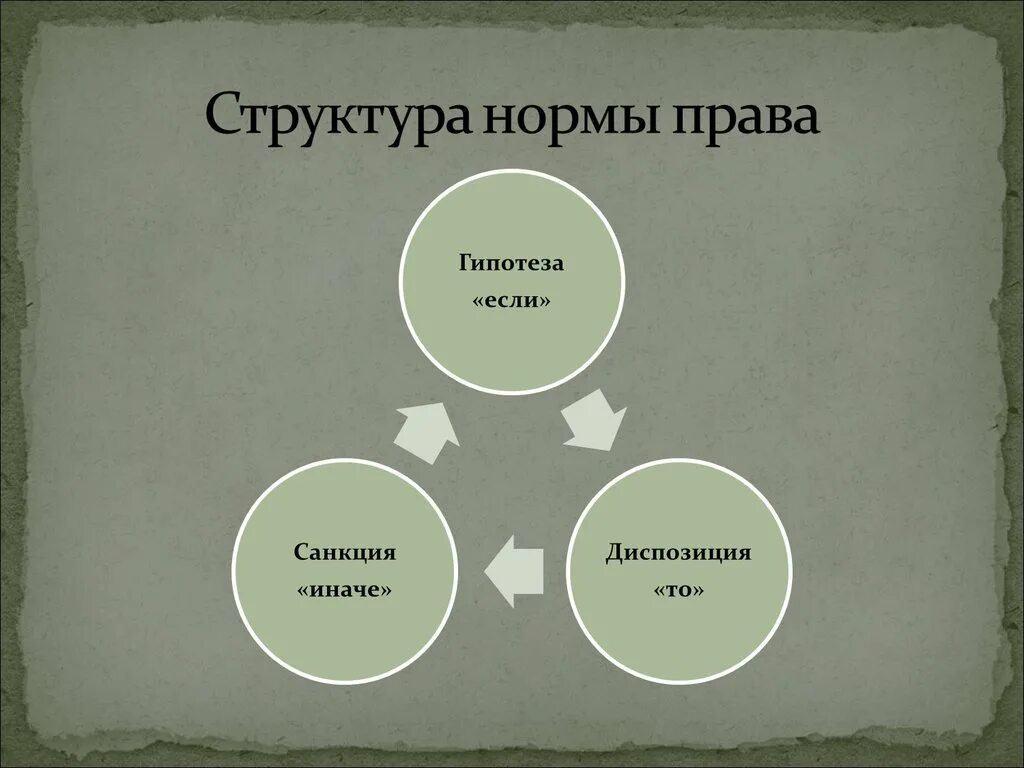 Структура нормы права

Гипотеза
«если»

Диспозиция
«то»

Санкция
«иначе»